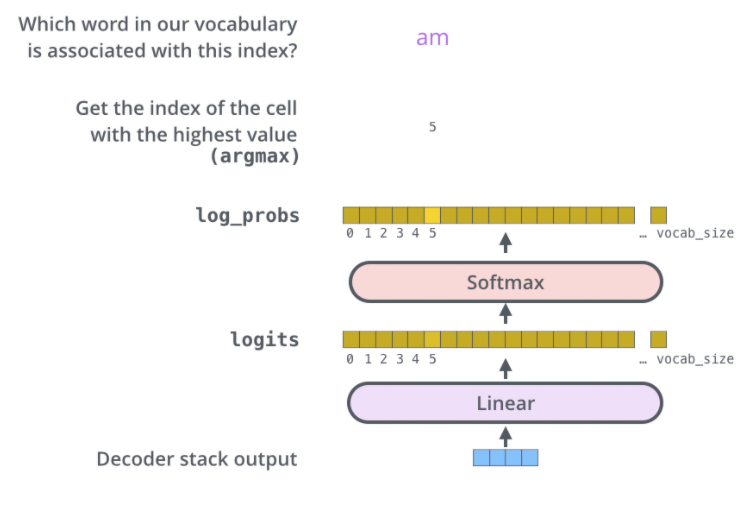 Which word in our vocabulary is associated with this index?

am

Get the index of the cell with the highest value (argmax)

5

log_probs

0 1 2 3 4 5 … vocab_size

Softmax

logits

0 1 2 3 4 5 … vocab_size

Linear

Decoder stack output